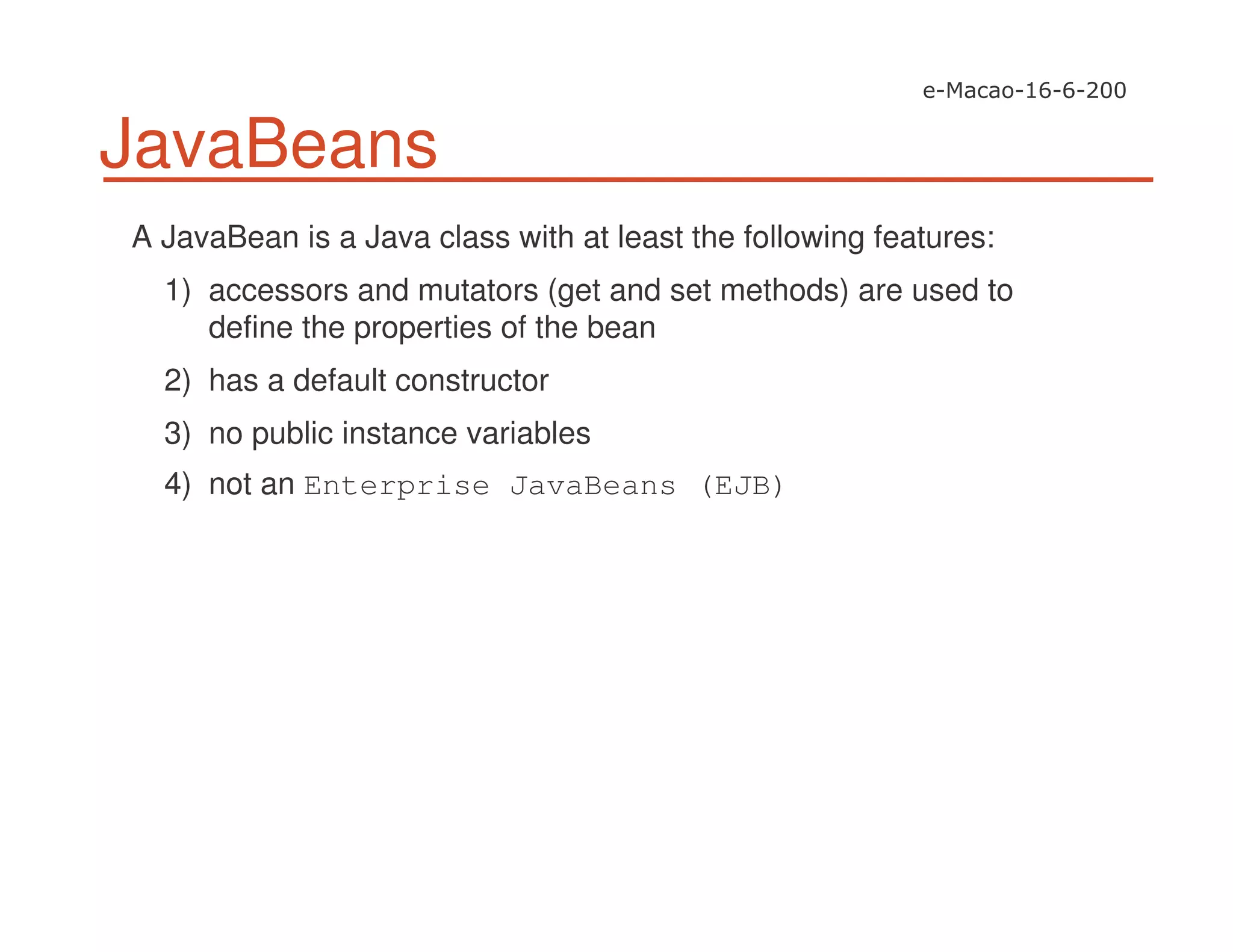 e-Macao-16-6-200

JavaBeans

A JavaBean is a Java class with at least the following features:

1) accessors and mutators (get and set methods) are used to define the properties of the bean

2) has a default constructor

3) no public instance variables

4) not an Enterprise JavaBeans (EJB)